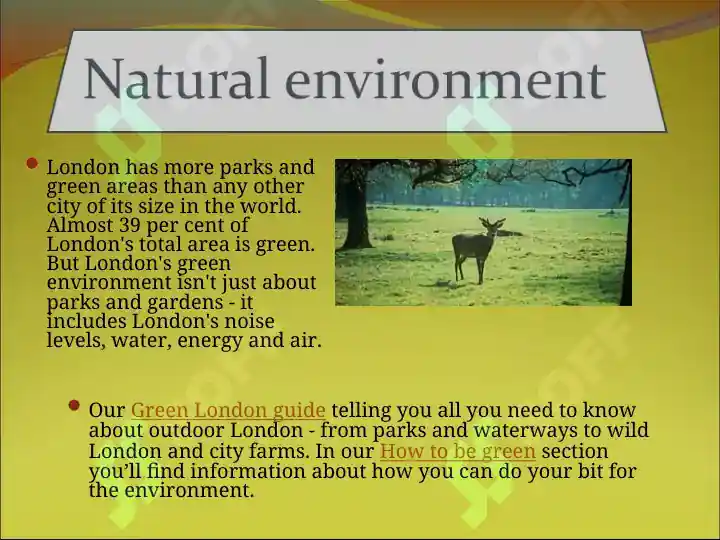 Natural environment

London has more parks and green areas than any other city of its size in the world. Almost 39 per cent of London's total area is green. But London's green environment isn't just about parks and gardens - it includes London's noise levels, water, energy and air.

Our Green London guide telling you all you need to know about outdoor London - from parks and waterways to wild London and city farms. In our How to be green section you'll find information about how you can do your bit for the environment.